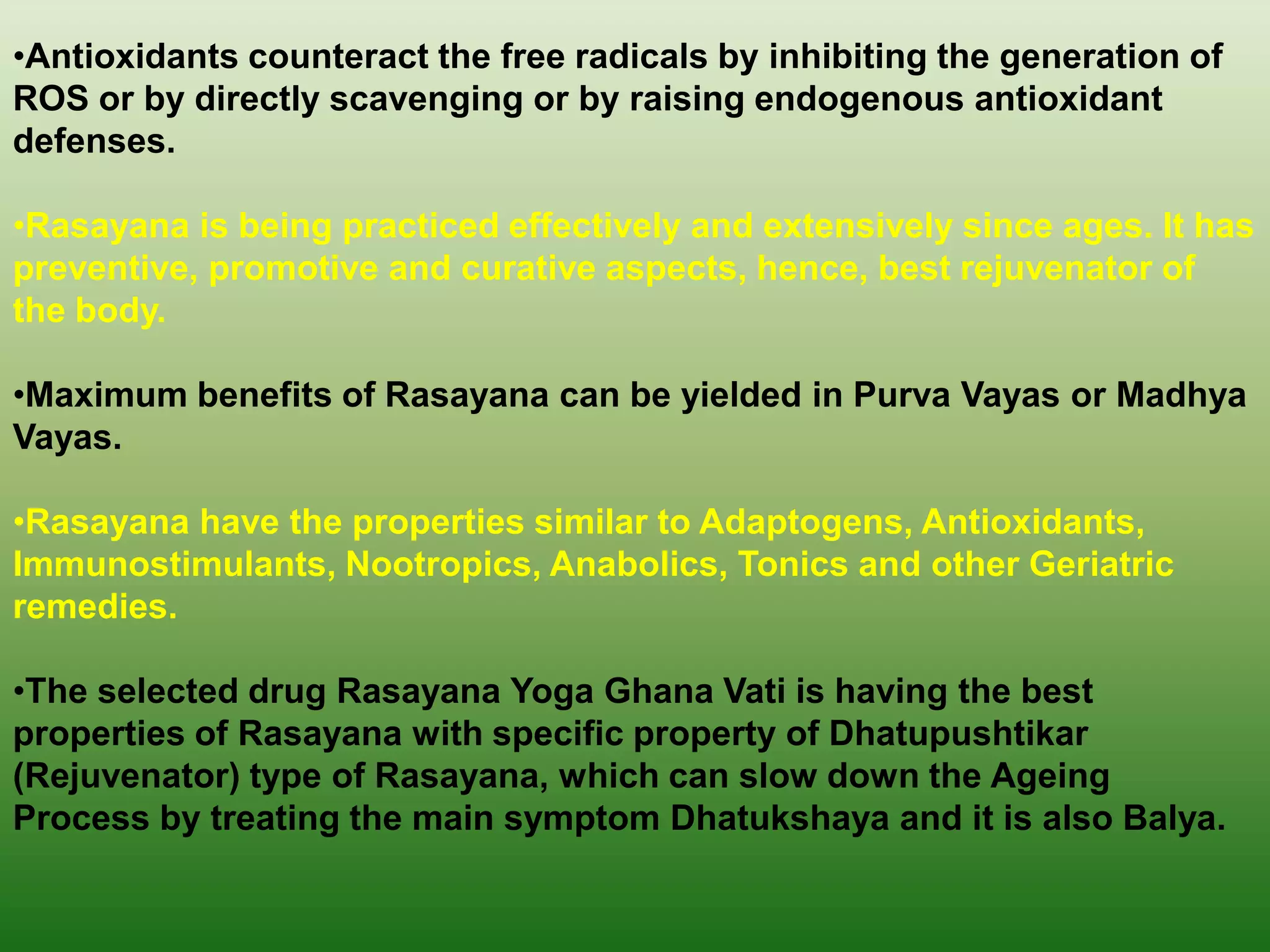 •Antioxidants counteract the free radicals by inhibiting the generation of ROS or by directly scavenging or by raising endogenous antioxidant defenses.

•Rasayana is being practiced effectively and extensively since ages. It has preventive, promotive and curative aspects, hence, best rejuvenator of the body.

•Maximum benefits of Rasayana can be yielded in Purva Vayas or Madhya Vayas.

•Rasayana have the properties similar to Adaptogens, Antioxidants, Immunostimulants, Nootropics, Anabolics, Tonics and other Geriatric remedies.

•The selected drug Rasayana Yoga Ghana Vati is having the best properties of Rasayana with specific property of Dhatupushtikar (Rejuvenator) type of Rasayana, which can slow down the Ageing Process by treating the main symptom Dhatukshaya and it is also Balya.